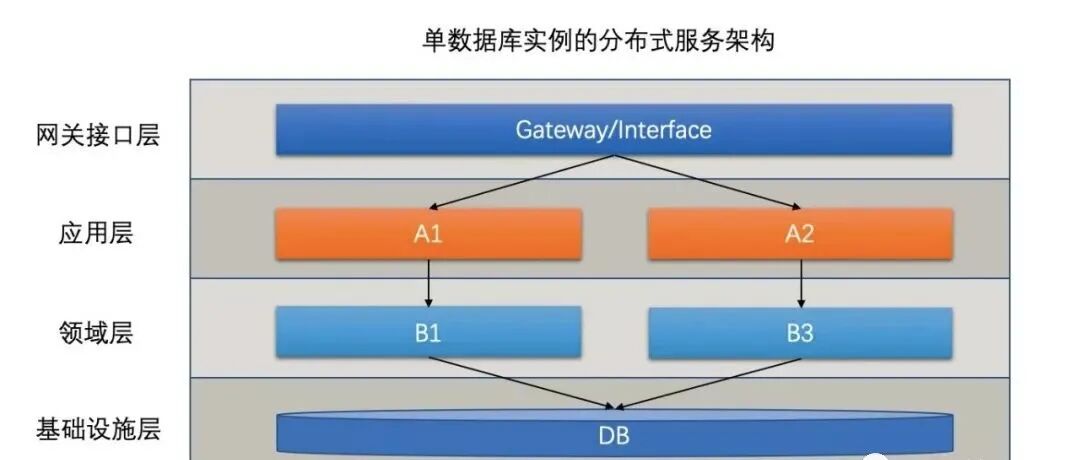 单数据库实例的分布式服务架构

网关接口层

Gateway/Interface

应用层

A1

A2

领域层

B1

B3

基础设施层

DB